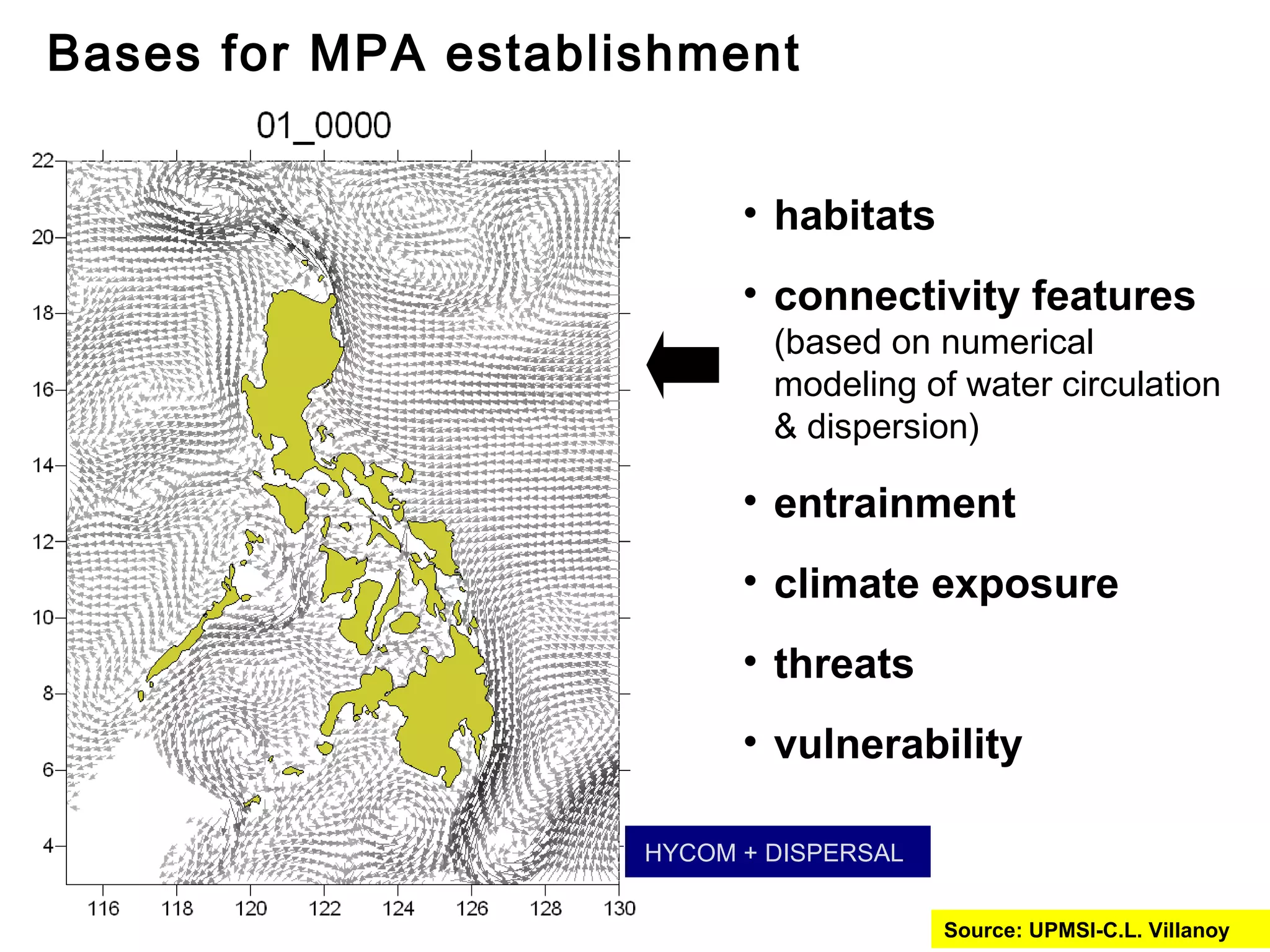 Bases for MPA establishment

01_0000

22
20
18
16
14
12
10
8
6
4

116 118 120 122 124 126 128 130

• habitats

• connectivity features (based on numerical modeling of water circulation & dispersion)

• entrainment

• climate exposure

• threats

• vulnerability

HYCOM + DISPERSAL

Source: UPMSI-C.L. Villanoy